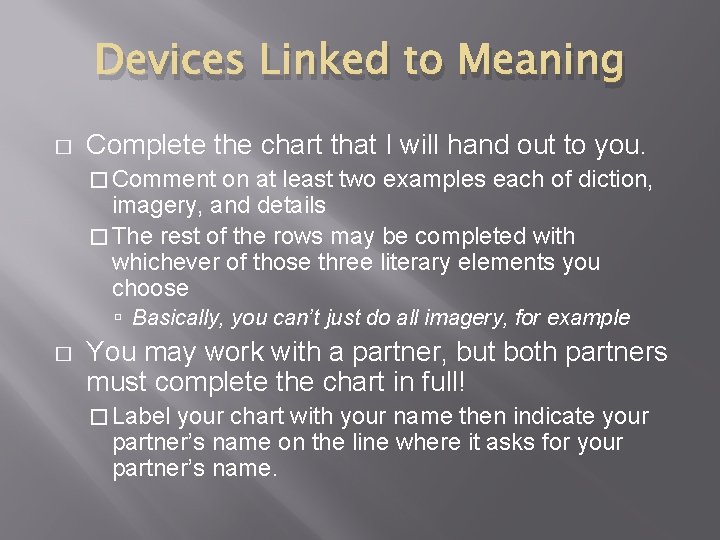 Devices Linked to Meaning

□ Complete the chart that I will hand out to you.

□ Comment on at least two examples each of diction, imagery, and details

□ The rest of the rows may be completed with whichever of those three literary elements you choose

▫ Basically, you can't just do all imagery, for example

□ You may work with a partner, but both partners must complete the chart in full!

□ Label your chart with your name then indicate your partner's name on the line where it asks for your partner's name.